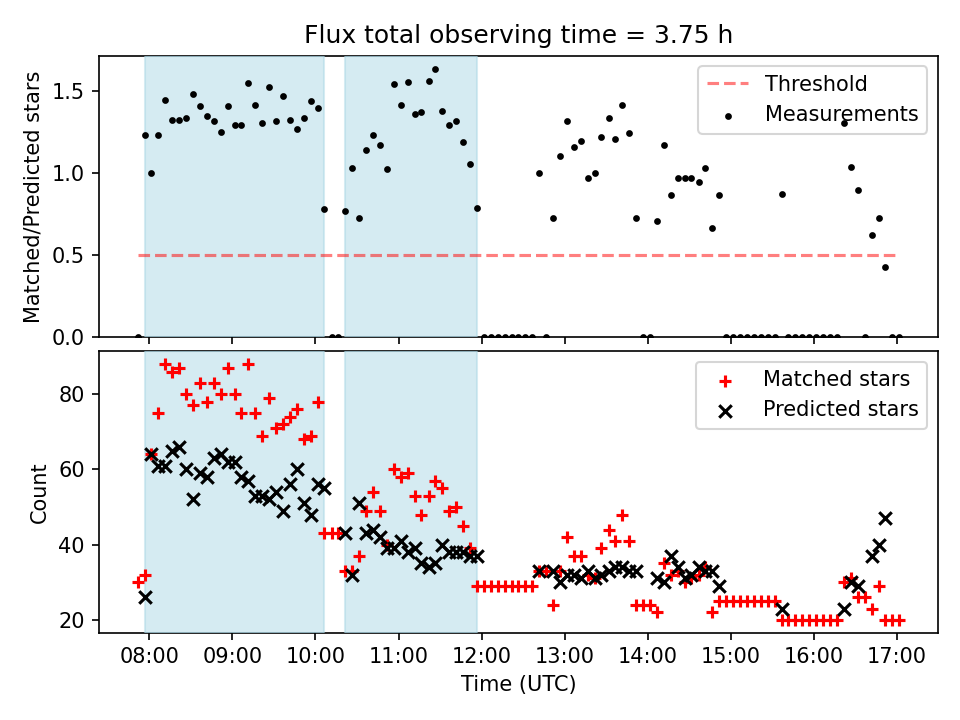 Flux total observing time = 3.75 h

Matched/Predicted stars

1.5
1.0
0.5
0.0

Threshold
Measurements

Count

80
60
40
20

Matched stars
Predicted stars

08:00 09:00 10:00 11:00 12:00 13:00 14:00 15:00 16:00 17:00

Time (UTC)